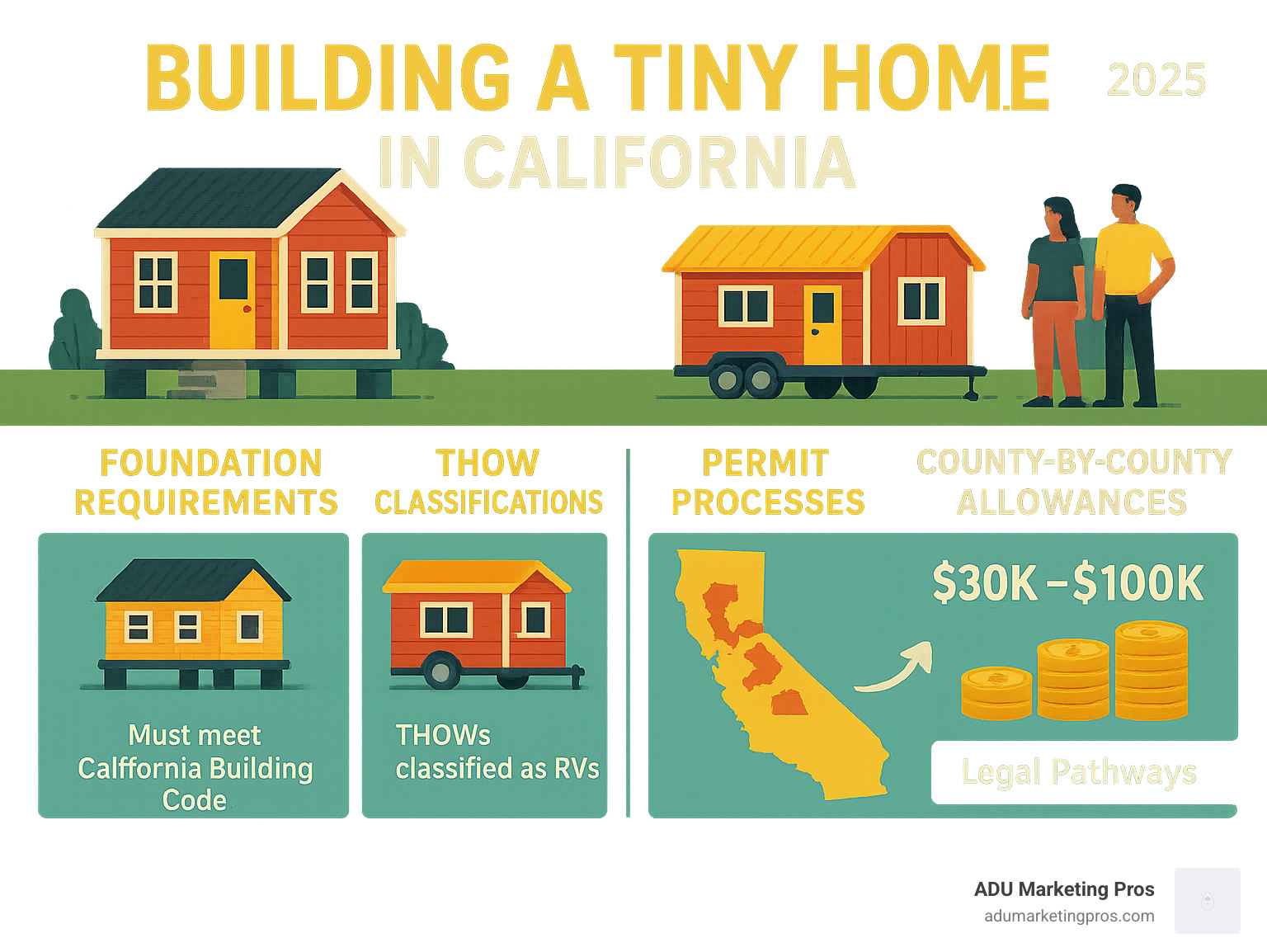 BUILDING A TINY HOME 2025

IN CALIFORNIA

FOUNDATION REQUIREMENTS

THOW CLASSIFICATIONS

PERMIT PROCESSES

COUNTY-BY-COUNTY ALLOWANCES

Must meet Calffornia Building Code

THOWs classified as RVs

$30K –$100K

Legal Pathways

ADU Marketing Pros
adumarketingpros.com